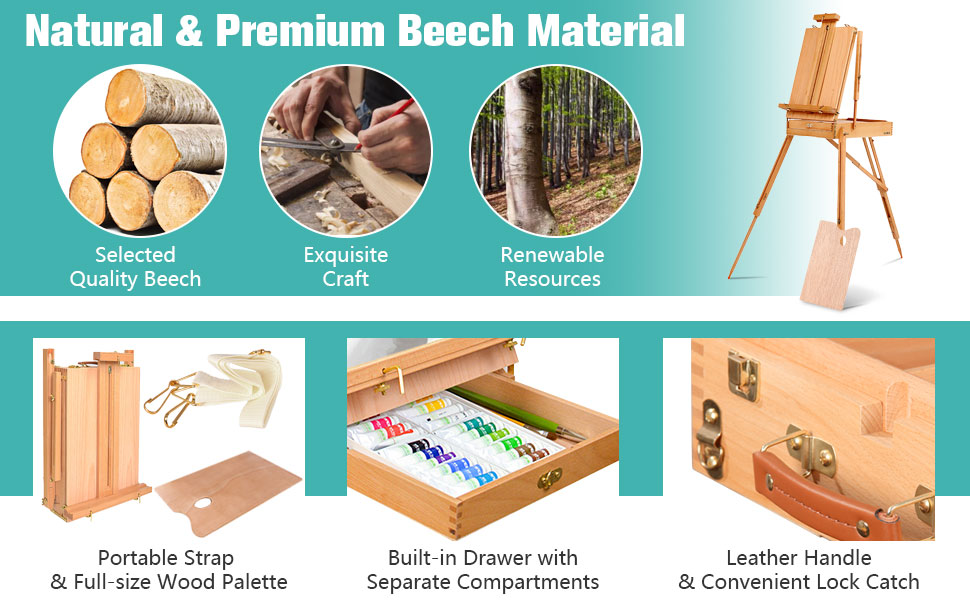 Natural & Premium Beech Material

Selected Quality Beech

Exquisite Craft

Renewable Resources

Portable Strap & Full-size Wood Palette

Built-in Drawer with Separate Compartments

Leather Handle & Convenient Lock Catch